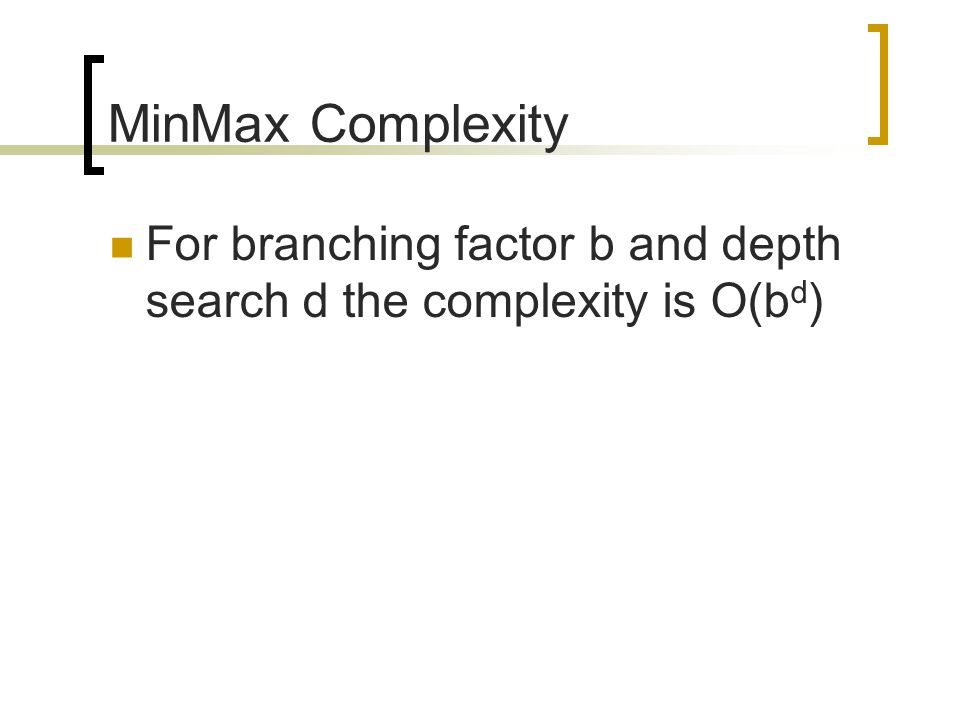 MinMax Complexity

For branching factor b and depth search d the complexity is $O(b^d)$